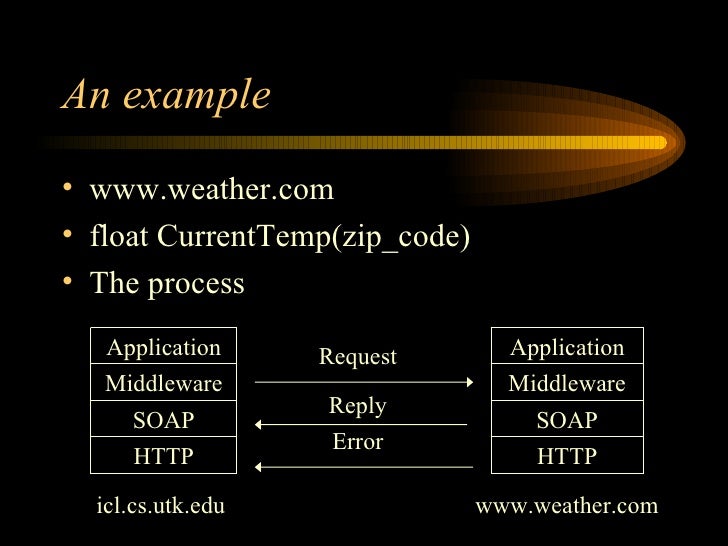 An example

• www.weather.com
• float CurrentTemp(zip_code)
• The process

Application
Middleware
SOAP
HTTP

Request
Reply
Error

Application
Middleware
SOAP
HTTP

icl.cs.utk.edu

www.weather.com